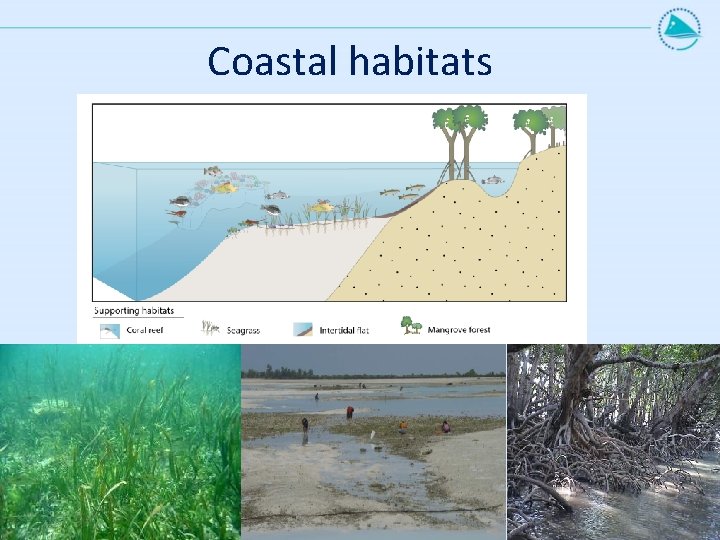 Coastal habitats

Supporting habitats

Coral reef

Seagrass

Intertidal flat

Mangrove forest